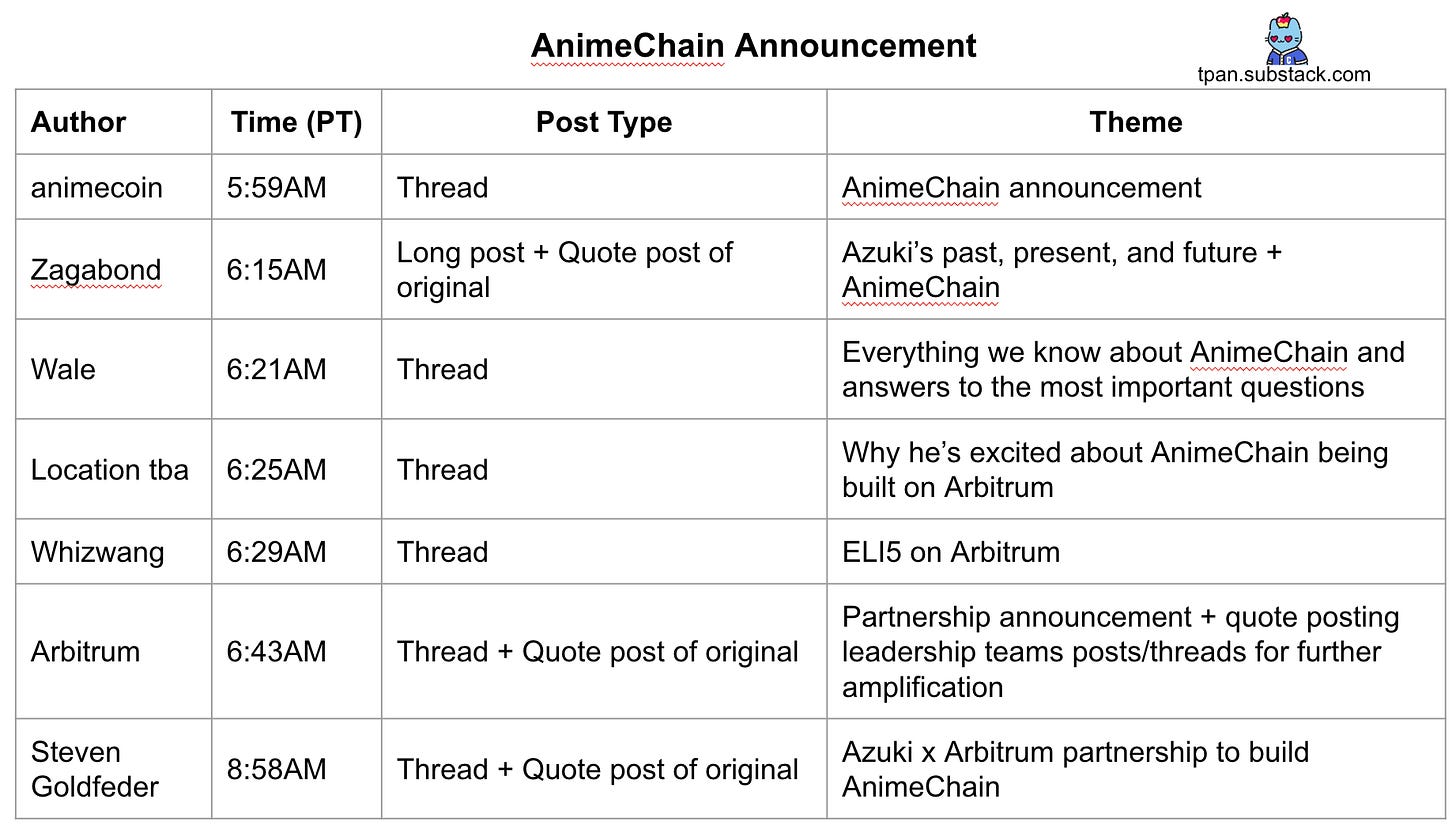 AnimeChain Announcement

tpan.substack.com

| Author | Time (PT) | Post Type | Theme |
|---|---|---|---|
| animecoin | 5:59AM | Thread | AnimeChain announcement |
| Zagabond | 6:15AM | Long post + Quote post of original | Azuki's past, present, and future + AnimeChain |
| Wale | 6:21AM | Thread | Everything we know about AnimeChain and answers to the most important questions |
| Location tba | 6:25AM | Thread | Why he's excited about AnimeChain being built on Arbitrum |
| Whizwang | 6:29AM | Thread | ELI5 on Arbitrum |
| Arbitrum | 6:43AM | Thread + Quote post of original | Partnership announcement + quote posting leadership teams posts/threads for further amplification |
| Steven Goldfeder | 8:58AM | Thread + Quote post of original | Azuki x Arbitrum partnership to build AnimeChain |